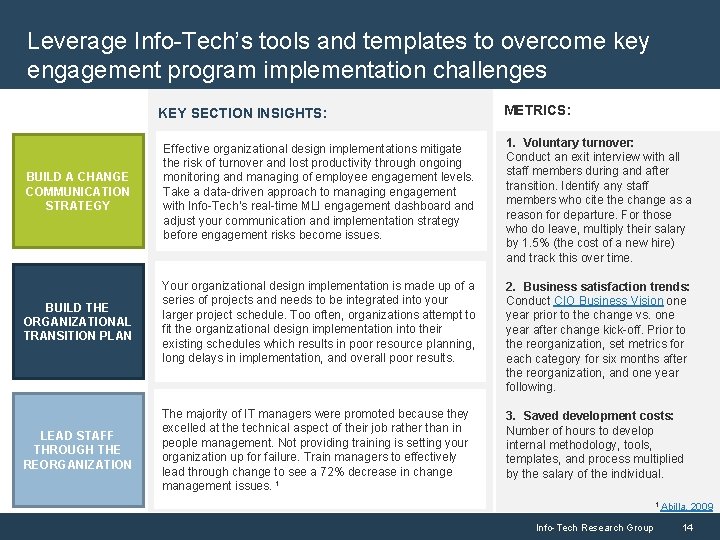 Leverage Info-Tech's tools and templates to overcome key engagement program implementation challenges

KEY SECTION INSIGHTS:

BUILD A CHANGE COMMUNICATION STRATEGY

Effective organizational design implementations mitigate the risk of turnover and lost productivity through ongoing monitoring and managing of employee engagement levels. Take a data-driven approach to managing engagement with Info-Tech's real-time MLI engagement dashboard and adjust your communication and implementation strategy before engagement risks become issues.

BUILD THE ORGANIZATIONAL TRANSITION PLAN

Your organizational design implementation is made up of a series of projects and needs to be integrated into your larger project schedule. Too often, organizations attempt to fit the organizational design implementation into their existing schedules which results in poor resource planning, long delays in implementation, and overall poor results.

LEAD STAFF THROUGH THE REORGANIZATION

The majority of IT managers were promoted because they excelled at the technical aspect of their job rather than in people management. Not providing training is setting your organization up for failure. Train managers to effectively lead through change to see a 72% decrease in change management issues. $^1$

METRICS:

1. Voluntary turnover:
Conduct an exit interview with all staff members during and after transition. Identify any staff members who cite the change as a reason for departure. For those who do leave, multiply their salary by 1.5% (the cost of a new hire) and track this over time.

2. Business satisfaction trends:
Conduct CIO Business Vision one year prior to the change vs. one year after change kick-off. Prior to the reorganization, set metrics for each category for six months after the reorganization, and one year following.

3. Saved development costs:
Number of hours to develop internal methodology, tools, templates, and process multiplied by the salary of the individual.

$^1$ Abilla, 2009

Info-Tech Research Group 14